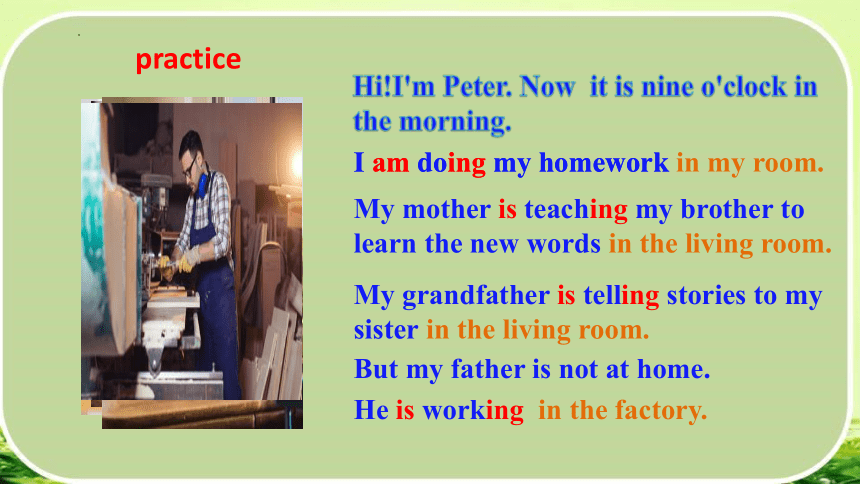 practice

Hi!I'm Peter. Now it is nine o'clock in the morning.

I am doing my homework in my room.

My mother is teaching my brother to learn the new words in the living room.

My grandfather is telling stories to my sister in the living room.

But my father is not at home.

He is working in the factory.